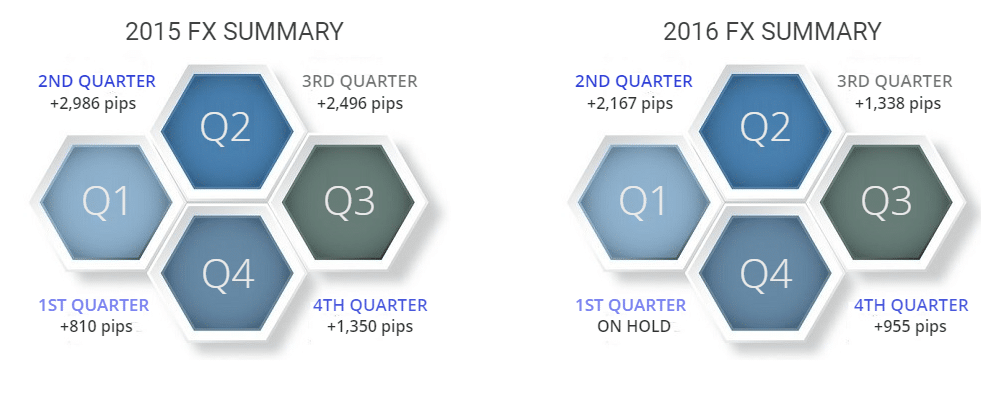 2015 FX SUMMARY

2ND QUARTER
+2,986 pips

3RD QUARTER
+2,496 pips

Q2

Q1

Q3

Q4

1ST QUARTER
+810 pips

4TH QUARTER
+1,350 pips

2016 FX SUMMARY

2ND QUARTER
+2,167 pips

3RD QUARTER
+1,338 pips

Q2

Q1

Q3

Q4

1ST QUARTER
ON HOLD

4TH QUARTER
+955 pips